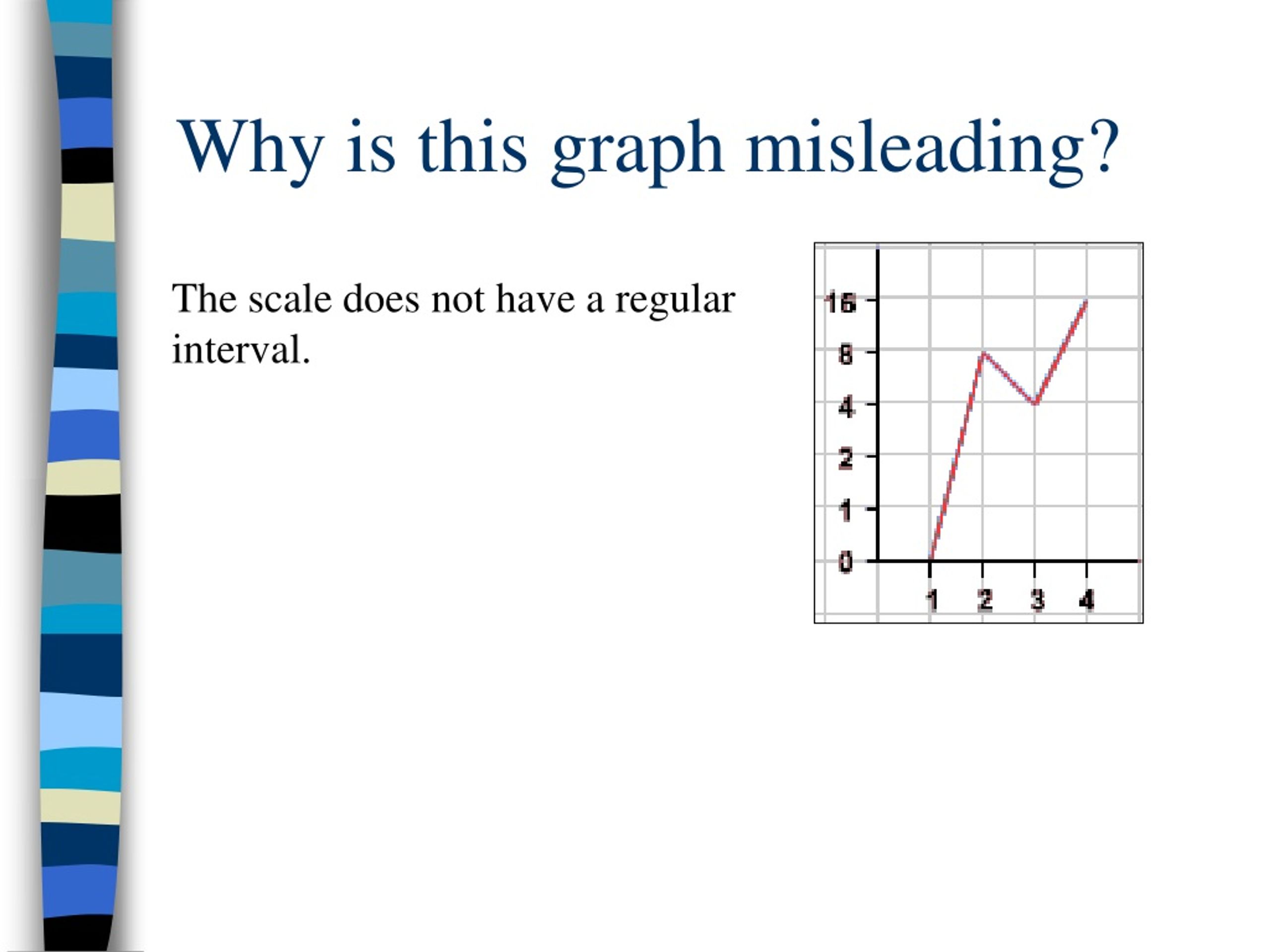 Why is this graph misleading?

The scale does not have a regular interval.

16
8
4
2
1
0
1
2
3
4